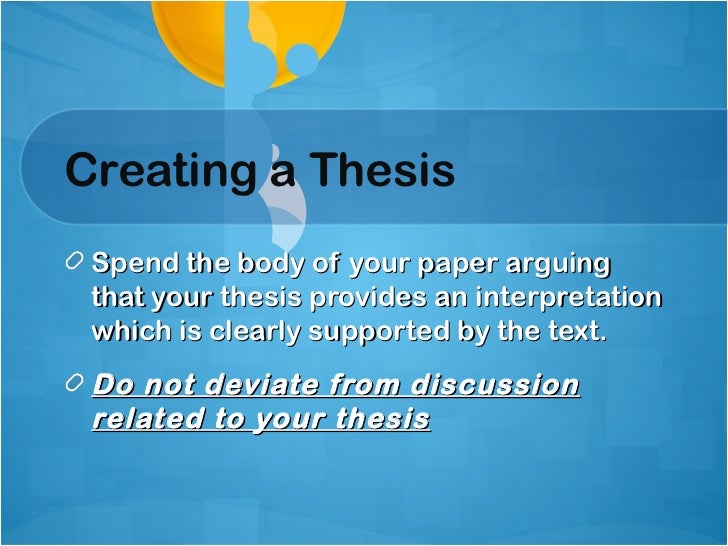 Creating a Thesis

Spend the body of your paper arguing that your thesis provides an interpretation which is clearly supported by the text.

Do not deviate from discussion related to your thesis